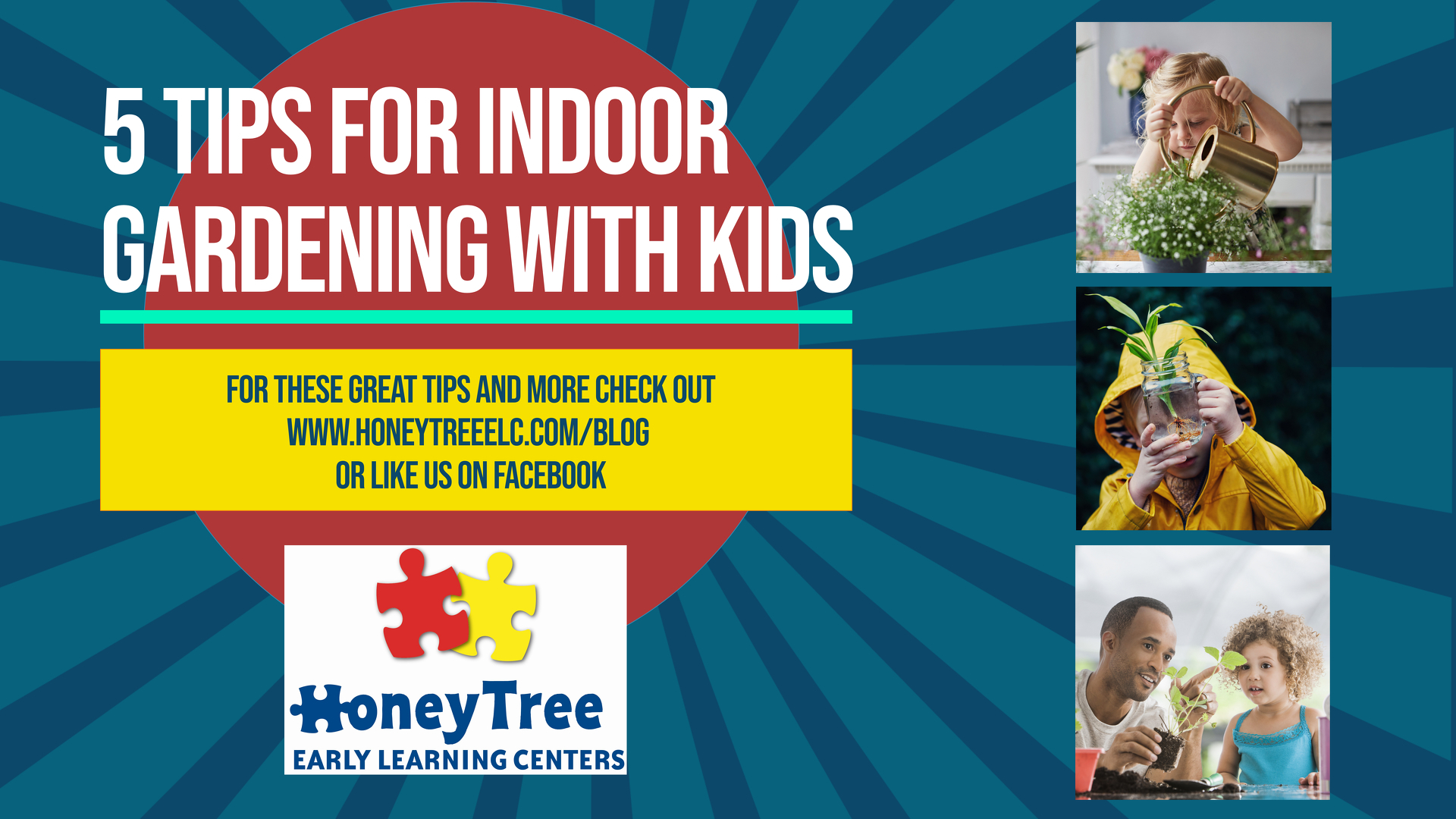 5 TIPS FOR INDOOR GARDENING WITH KIDS

FOR THESE GREAT TIPS AND MORE CHECK OUT
WWW.HONEYTREEELC.COM/BLOG
OR LIKE US ON FACEBOOK

HoneyTree
EARLY LEARNING CENTERS